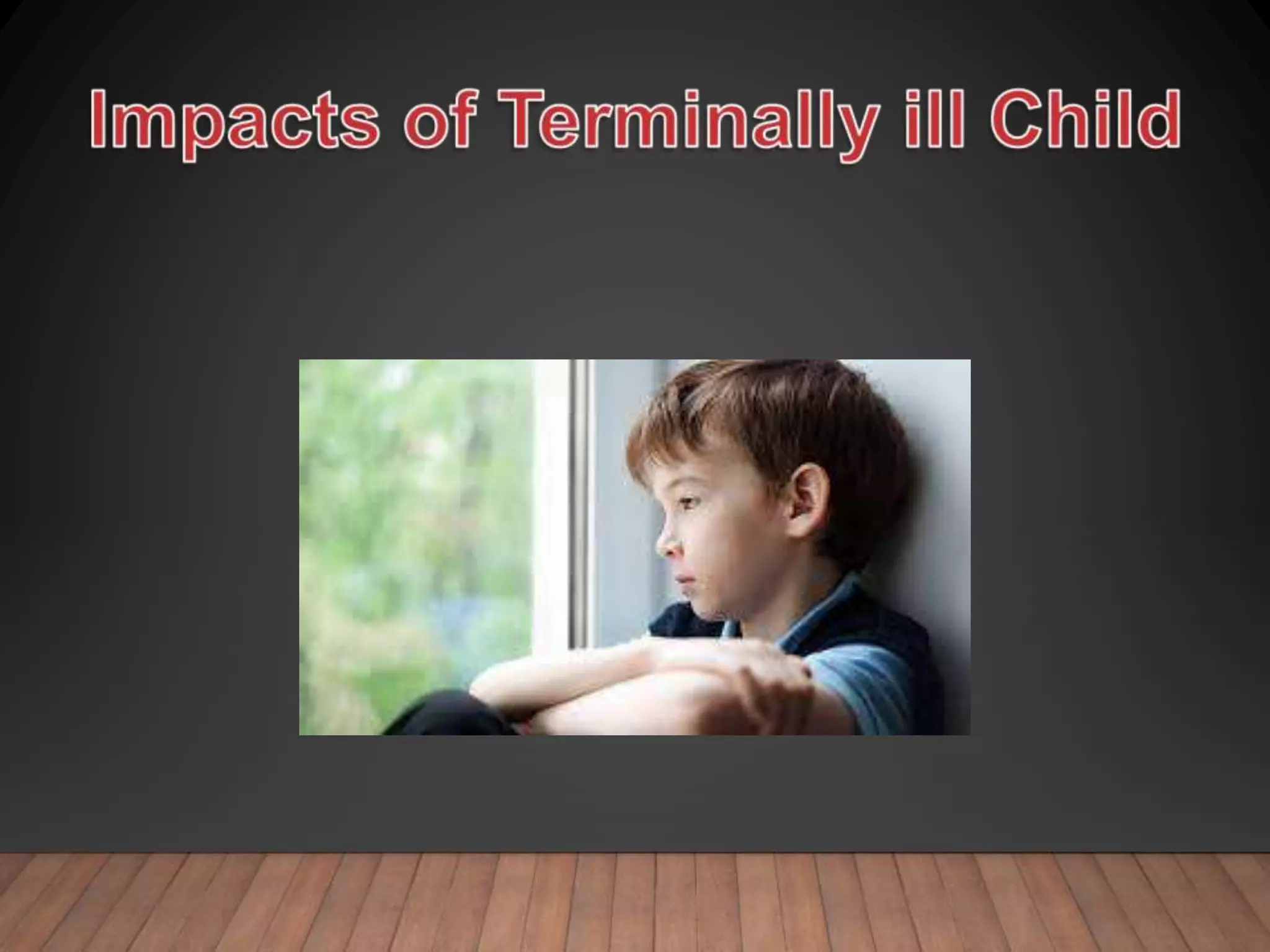 Impacts of Terminally ill Child